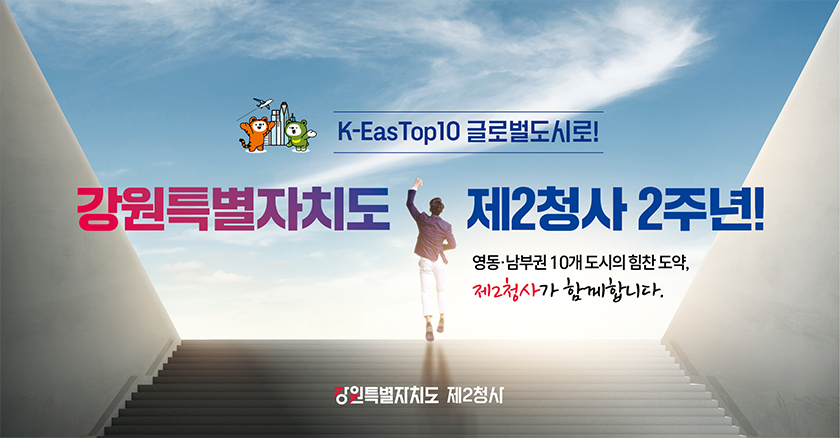 K-EasTop10 글로벌도시로!

강원특별자치도 제2청사 2주년!

영동·남부권 10개 도시의 힘찬 도약, 제2청사가 함께합니다.

강원특별자치도 제2청사